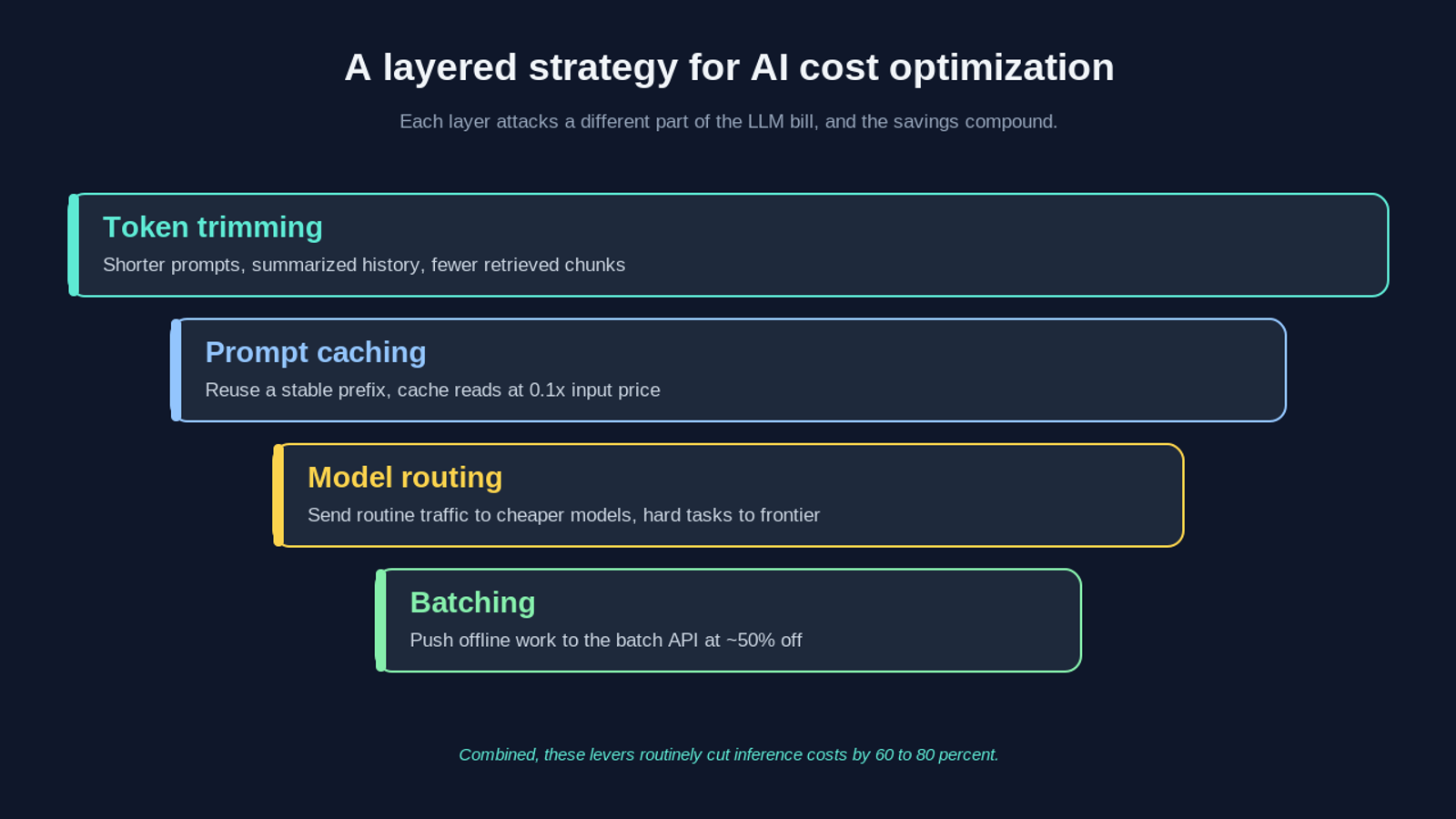 A layered strategy for AI cost optimization

Each layer attacks a different part of the LLM bill, and the savings compound.

Token trimming

Shorter prompts, summarized history, fewer retrieved chunks

Prompt caching

Reuse a stable prefix, cache reads at 0.1x input price

Model routing

Send routine traffic to cheaper models, hard tasks to frontier

Batching

Push offline work to the batch API at ~50% off

Combined, these levers routinely cut inference costs by 60 to 80 percent.